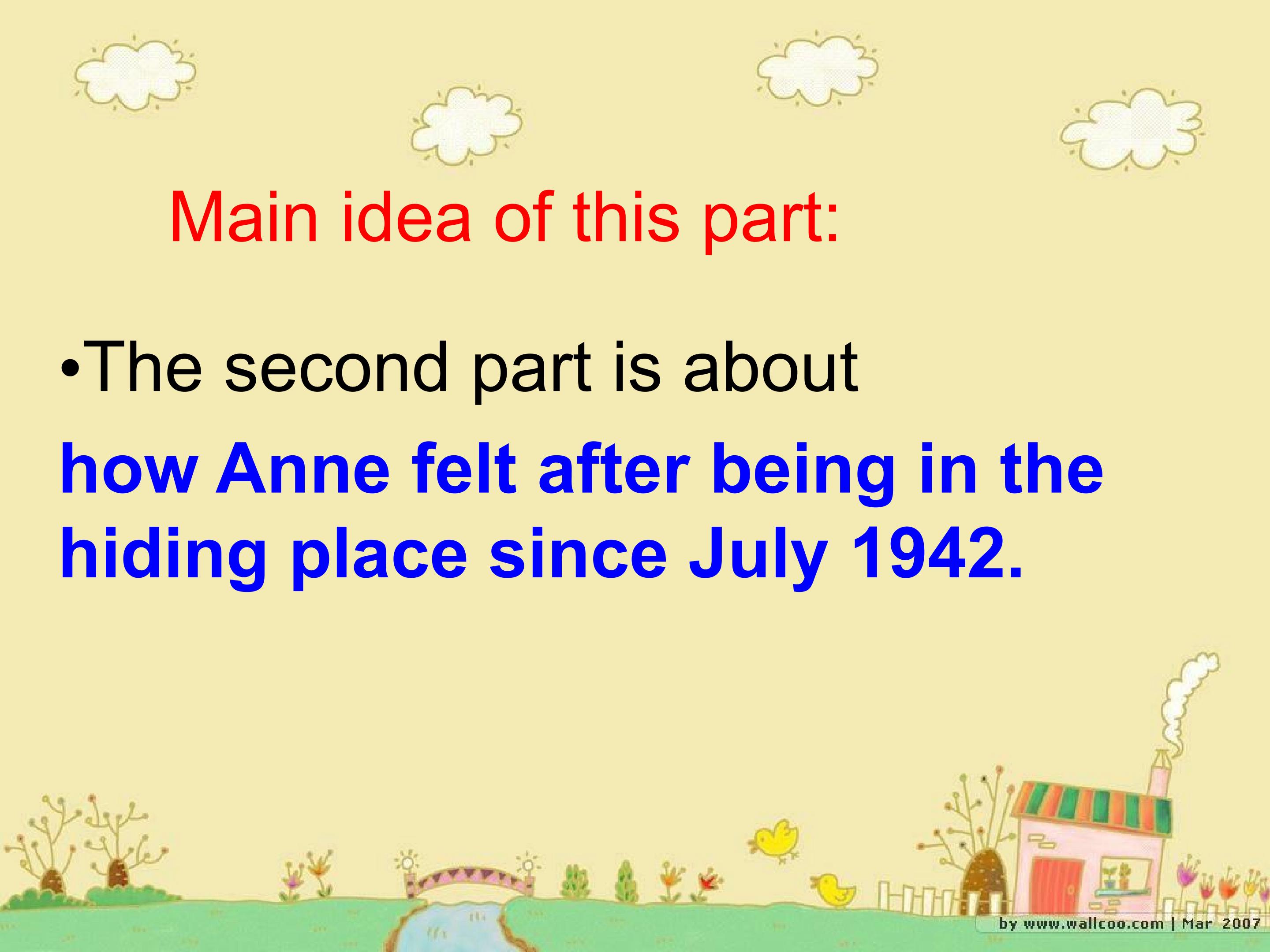 Main idea of this part:

•The second part is about

how Anne felt after being in the hiding place since July 1942.

by www.wallcoo.com | Mar 2007